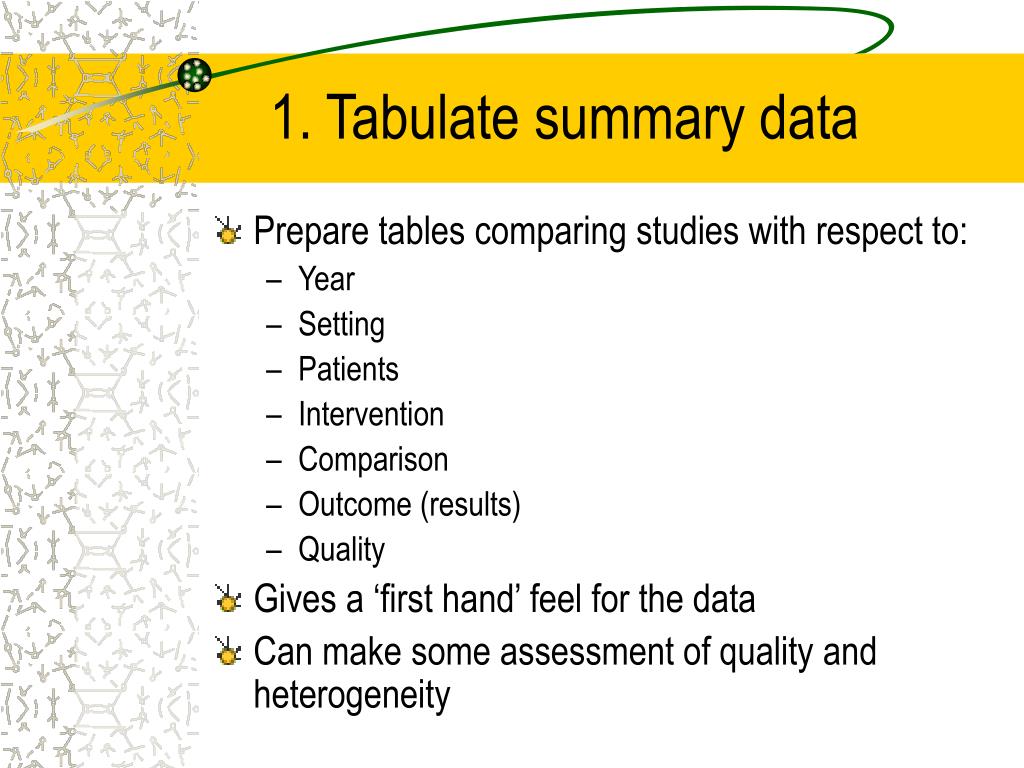 1. Tabulate summary data

Prepare tables comparing studies with respect to:
– Year
– Setting
– Patients
– Intervention
– Comparison
– Outcome (results)
– Quality

Gives a ‘first hand’ feel for the data

Can make some assessment of quality and heterogeneity